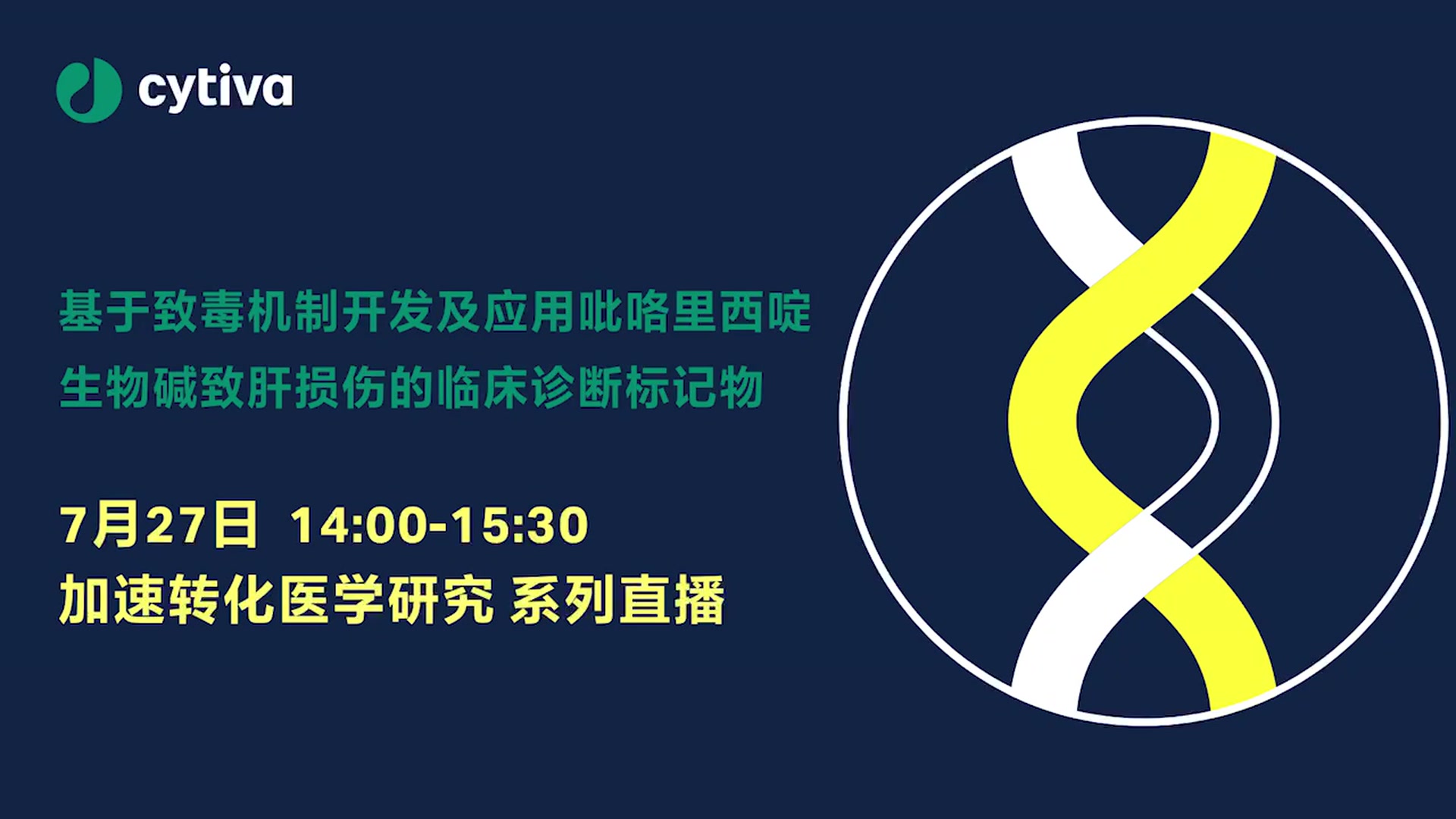 cytiva

基于致毒机制开发及应用吡咯里西啶生物碱致肝损伤的临床诊断标记物

7月27日 14:00-15:30
加速转化医学研究 系列直播